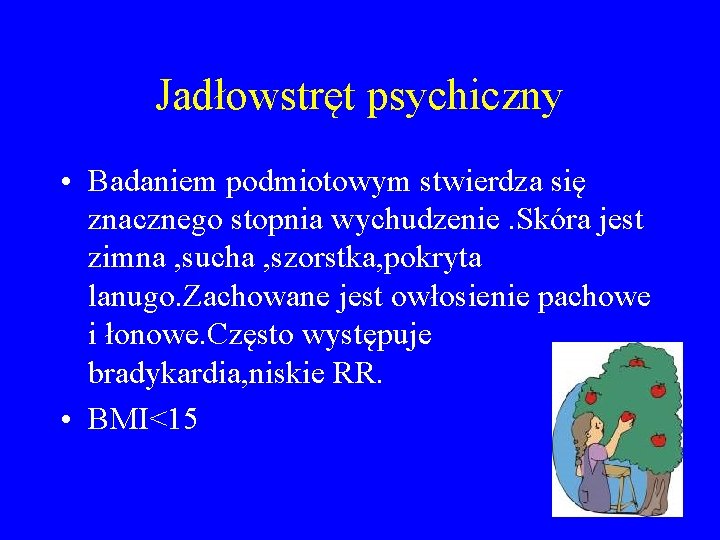 Jadłowstręt psychiczny

• Badaniem podmiotowym stwierdza się znacznego stopnia wychudzenie .Skóra jest zimna ,sucha ,szorstka,pokryta lanugo.Zachowane jest owłosienie pachowe i łonowe.Często występuje bradykardia,niskie RR.

• BMI<15